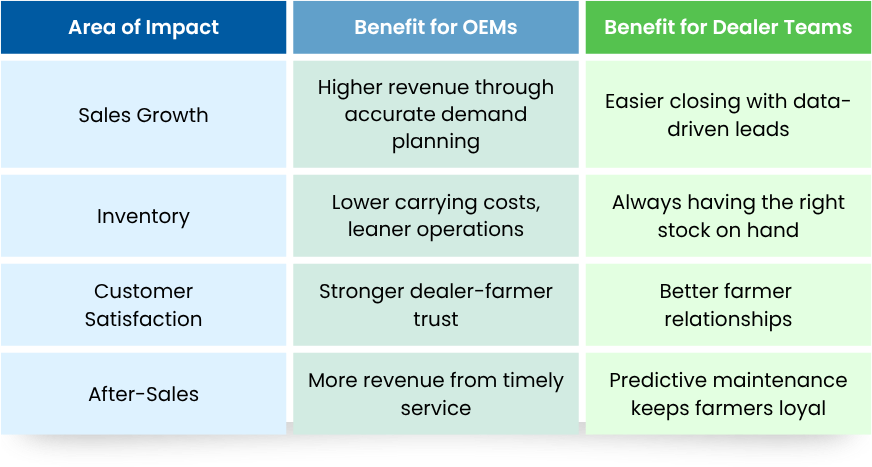 | Area of Impact | Benefit for OEMs | Benefit for Dealer Teams |
|---|---|---|
| Sales Growth | Higher revenue through accurate demand planning | Easier closing with data-driven leads |
| Inventory | Lower carrying costs, leaner operations | Always having the right stock on hand |
| Customer Satisfaction | Stronger dealer-farmer trust | Better farmer relationships |
| After-Sales | More revenue from timely service | Predictive maintenance keeps farmers loyal |